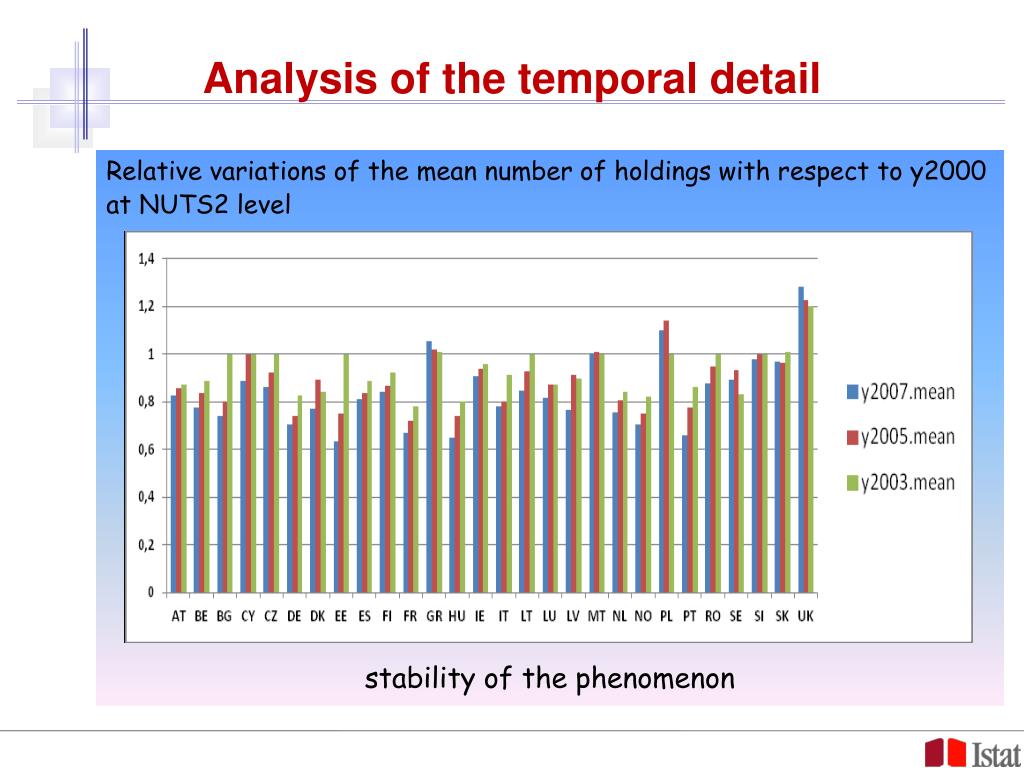 Analysis of the temporal detail

Relative variations of the mean number of holdings with respect to y2000 at NUTS2 level

1,4
1,2
1
0,8
0,6
0,4
0,2
0

AT BE BG CY CZ DE DK EE ES FI FR GR HU IE IT LT LU LV MT NL NO PL PT RO SE SI SK UK

y2007.mean
y2005.mean
y2003.mean

stability of the phenomenon

Istat